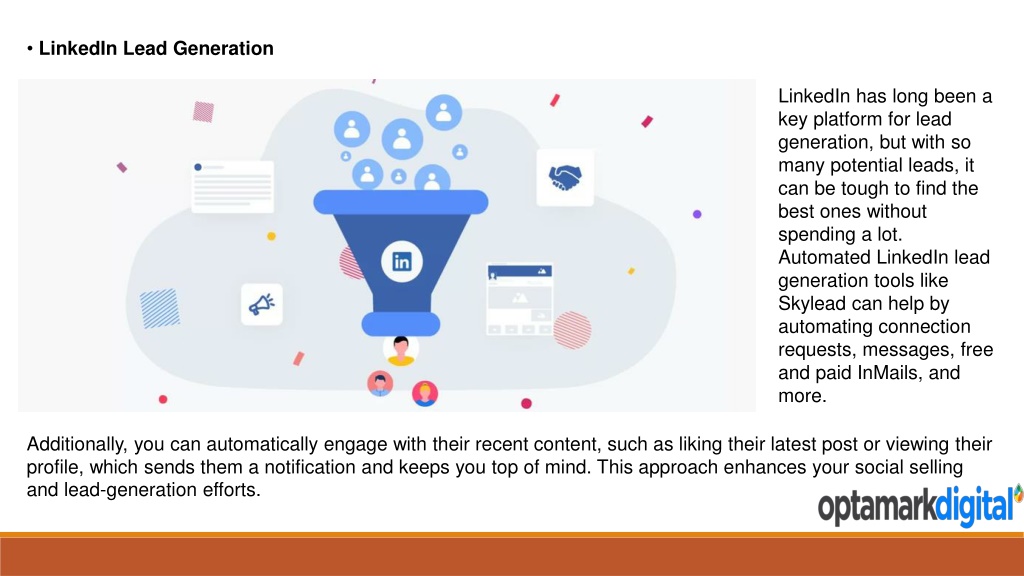 • LinkedIn Lead Generation

in

LinkedIn has long been a key platform for lead generation, but with so many potential leads, it can be tough to find the best ones without spending a lot. Automated LinkedIn lead generation tools like Skylead can help by automating connection requests, messages, free and paid InMails, and more.

Additionally, you can automatically engage with their recent content, such as liking their latest post or viewing their profile, which sends them a notification and keeps you top of mind. This approach enhances your social selling and lead-generation efforts.

optamarkdigital